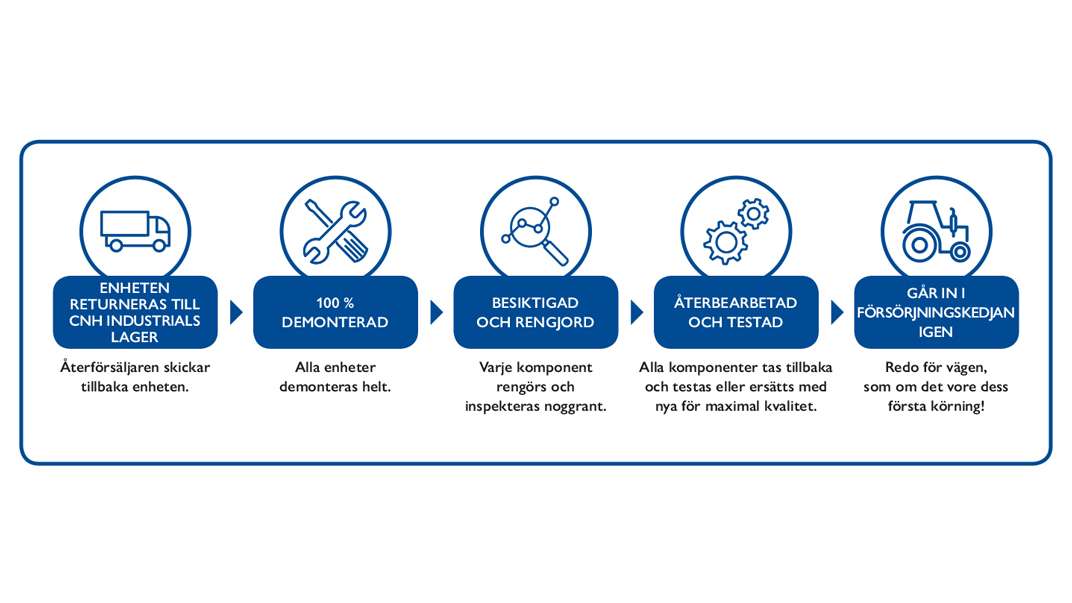 ENHETEN RETURNERAS TILL CNH INDUSTRIALS LAGER

Återförsäljaren skickar tillbaka enheten.

100 % DEMONTERAD

Alla enheter demonteras helt.

BESIKTIGAD OCH RENGJORD

Varje komponent rengörs och inspekteras noggrant.

ÅTERBEARBETAD OCH TESTAD

Alla komponenter tas tillbaka och testas eller ersätts med nya för maximal kvalitet.

GÅR IN I FÖRSÖRJNINGSKEDJAN IGEN

Redo för vägen, som om det vore dess första körning!